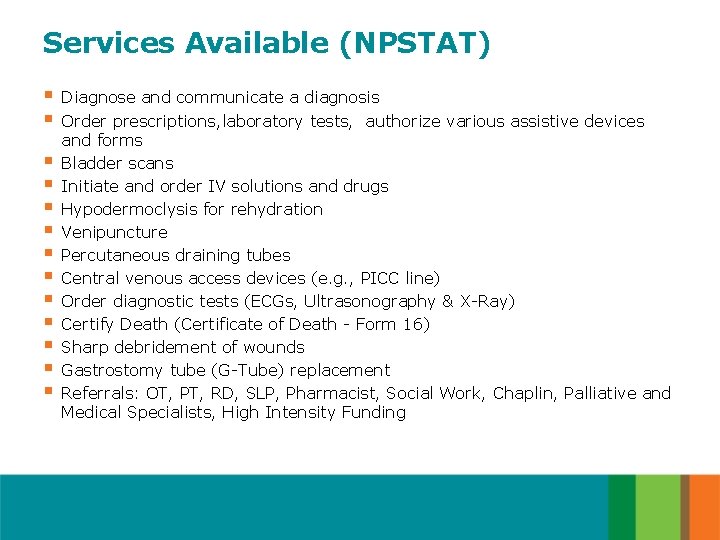 Services Available (NPSTAT)

- Diagnose and communicate a diagnosis
- Order prescriptions,laboratory tests, authorize various assistive devices and forms
- Bladder scans
- Initiate and order IV solutions and drugs
- Hypodermoclysis for rehydration
- Venipuncture
- Percutaneous draining tubes
- Central venous access devices (e.g., PICC line)
- Order diagnostic tests (ECGs, Ultrasonography & X-Ray)
- Certify Death (Certificate of Death - Form 16)
- Sharp debridement of wounds
- Gastrostomy tube (G-Tube) replacement
- Referrals: OT, PT, RD, SLP, Pharmacist, Social Work, Chaplin, Palliative and Medical Specialists, High Intensity Funding